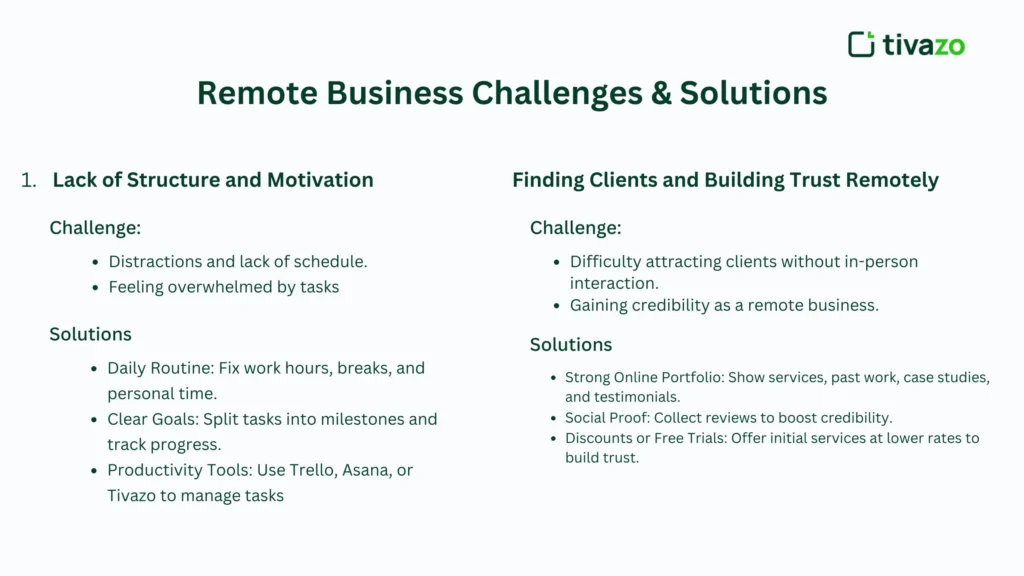 tivazo

Remote Business Challenges & Solutions

1. Lack of Structure and Motivation

Challenge:

- Distractions and lack of schedule.
- Feeling overwhelmed by tasks

Solutions

- Daily Routine: Fix work hours, breaks, and personal time.
- Clear Goals: Split tasks into milestones and track progress.
- Productivity Tools: Use Trello, Asana, or Tivazo to manage tasks

Finding Clients and Building Trust Remotely

Challenge:

- Difficulty attracting clients without in-person interaction.
- Gaining credibility as a remote business.

Solutions

- Strong Online Portfolio: Show services, past work, case studies, and testimonials.
- Social Proof: Collect reviews to boost credibility.
- Discounts or Free Trials: Offer initial services at lower rates to build trust.